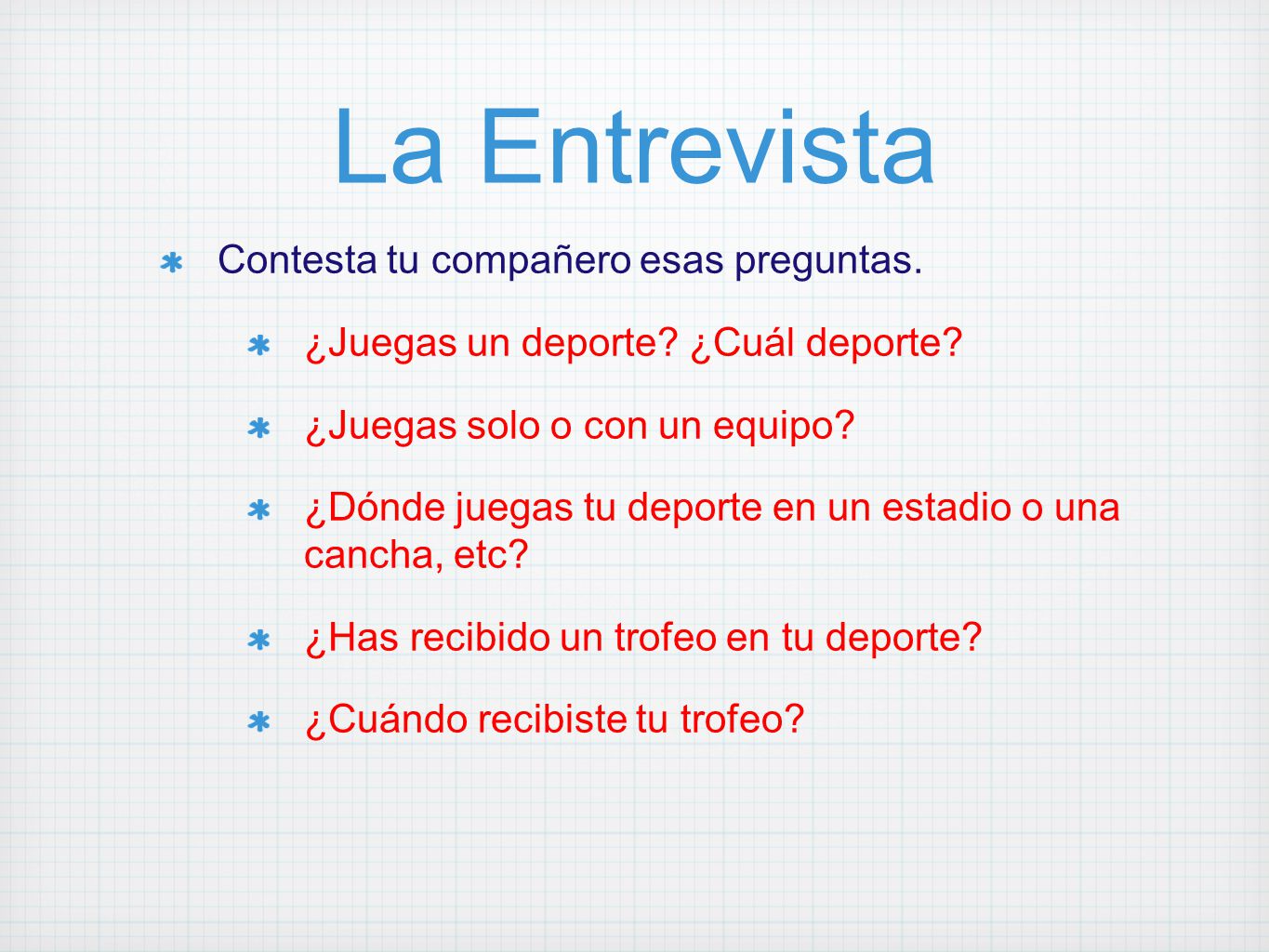 La Entrevista

Contesta tu compañero esas preguntas.

¿Juegas un deporte? ¿Cuál deporte?

¿Juegas solo o con un equipo?

¿Dónde juegas tu deporte en un estadio o una cancha, etc?

¿Has recibido un trofeo en tu deporte?

¿Cuándo recibiste tu trofeo?